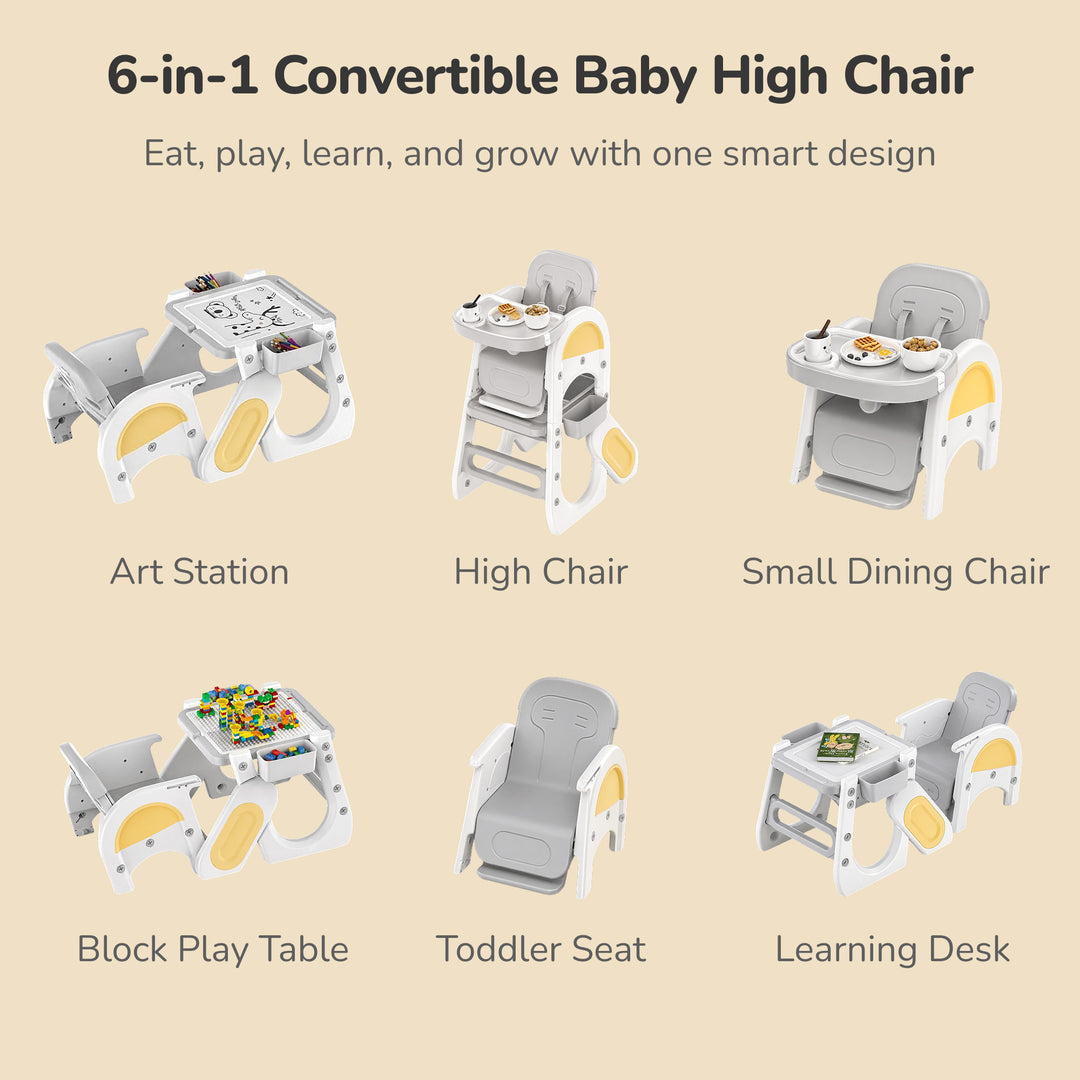 6-in-1 Convertible Baby High Chair

Eat, play, learn, and grow with one smart design

Art Station

High Chair

Small Dining Chair

Block Play Table

Toddler Seat

Learning Desk